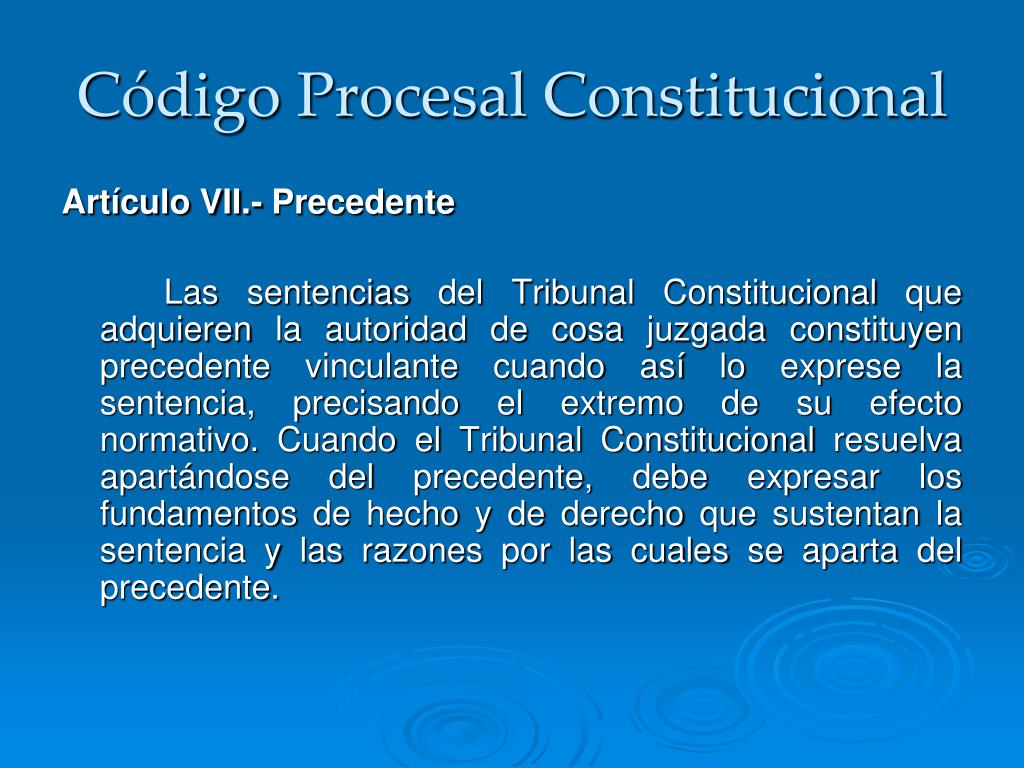 Código Procesal Constitucional

Artículo VII.- Precedente

Las sentencias del Tribunal Constitucional que adquieren la autoridad de cosa juzgada constituyen precedente vinculante cuando así lo exprese la sentencia, precisando el extremo de su efecto normativo. Cuando el Tribunal Constitucional resuelva apartándose del precedente, debe expresar los fundamentos de hecho y de derecho que sustentan la sentencia y las razones por las cuales se aparta del precedente.